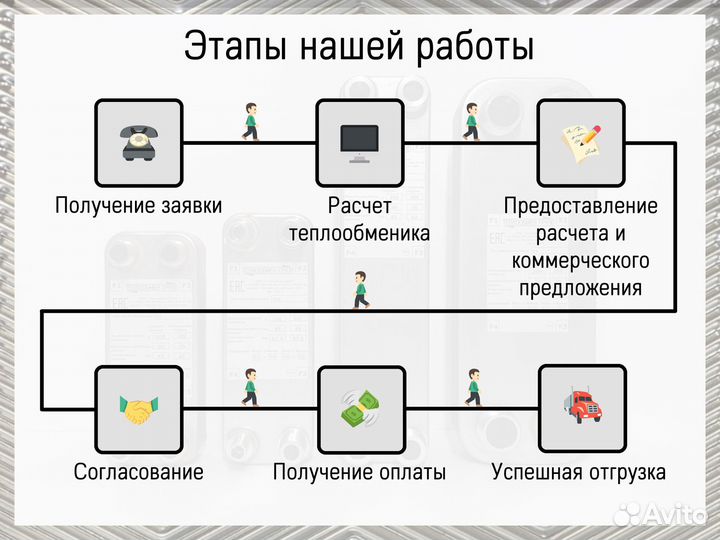 Этапы нашей работы

Получение заявки

Расчет теплообменика

Предоставление расчета и коммерческого предложения

Согласование

Получение оплаты

Успешная отгрузка

Avito